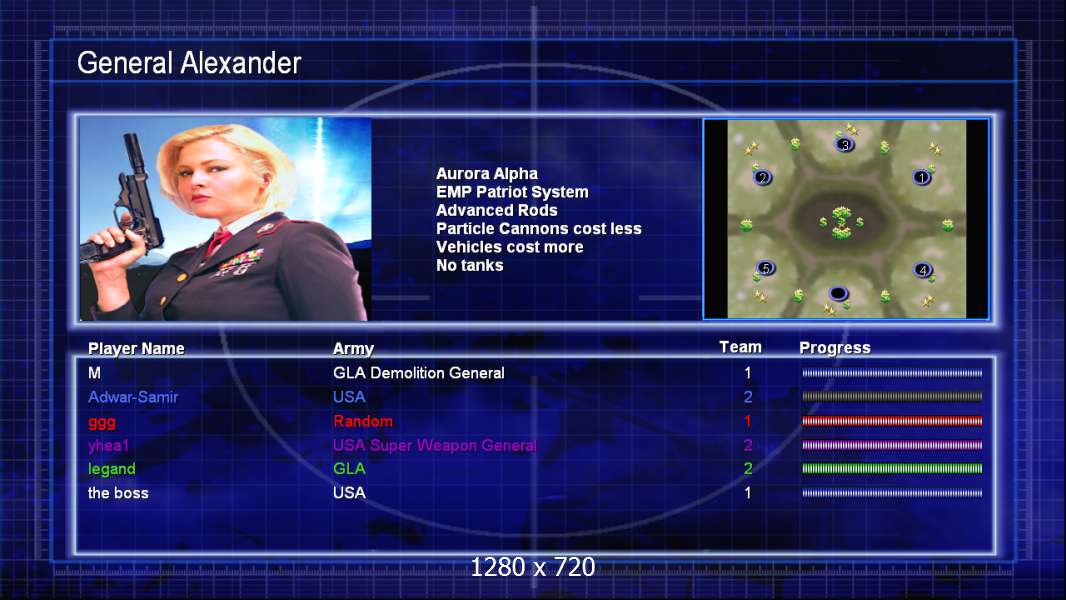 General Alexander

Aurora Alpha
EMP Patriot System
Advanced Rods
Particle Cannons cost less
Vehicles cost more
No tanks

3
2
1
5
4

| Player Name | Army | Team | Progress |
|---|---|---|---|
| M | GLA Demolition General | 1 | |
| Adwar-Samir | USA | 2 | |
| ggg | Random | 1 | |
| yhea1 | USA Super Weapon General | 2 | |
| legand | GLA | 2 | |
| the boss | USA | 1 | |

1280 x 720